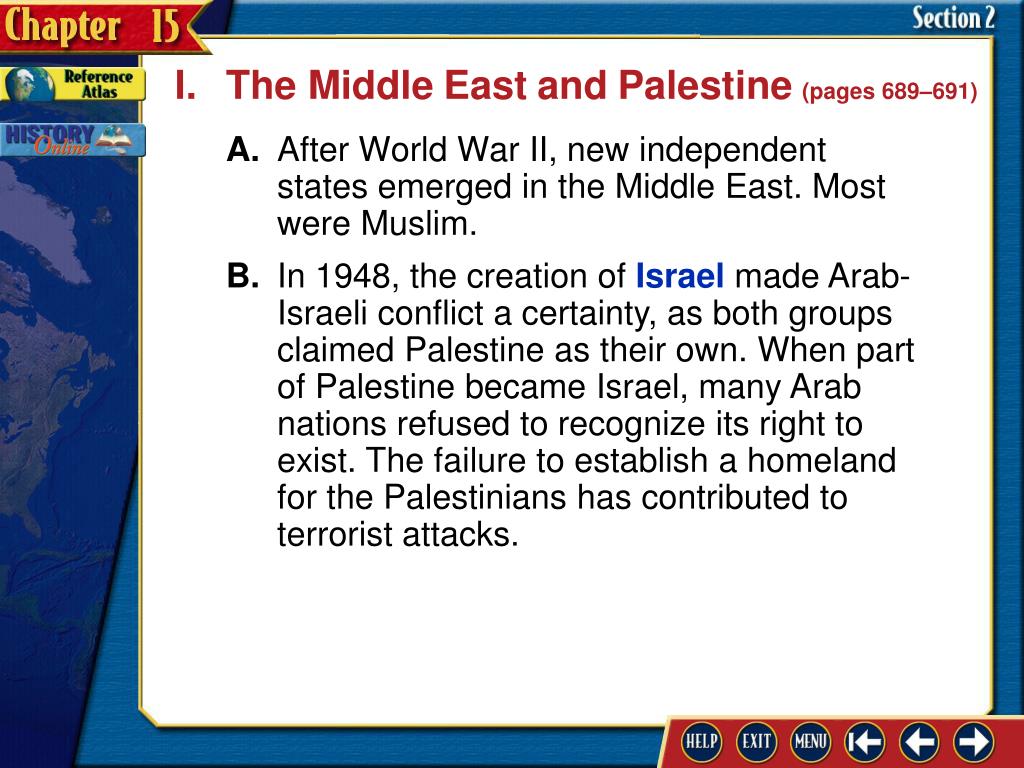 Chapter 15

Section 2

Reference Atlas

HISTORY Online

I. The Middle East and Palestine (pages 689–691)

A. After World War II, new independent states emerged in the Middle East. Most were Muslim.

B. In 1948, the creation of Israel made Arab-Israeli conflict a certainty, as both groups claimed Palestine as their own. When part of Palestine became Israel, many Arab nations refused to recognize its right to exist. The failure to establish a homeland for the Palestinians has contributed to terrorist attacks.

HELP EXIT MENU